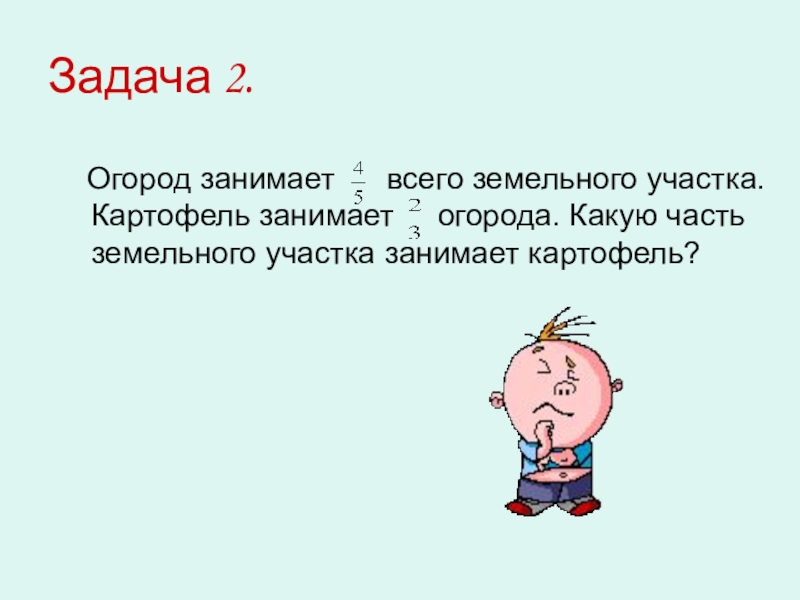 Задача 2.

Огород занимает $\frac{4}{5}$ всего земельного участка. Картофель занимает $\frac{2}{3}$ огорода. Какую часть земельного участка занимает картофель?